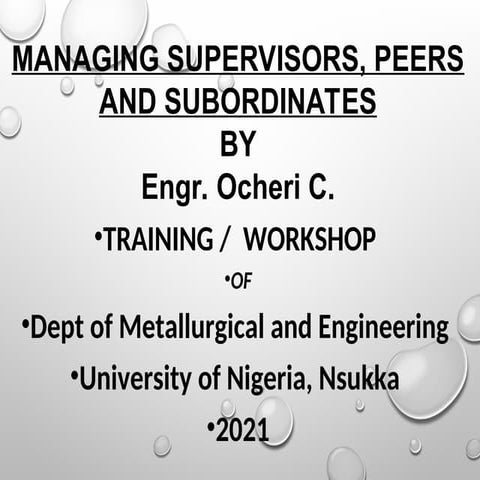 MANAGING SUPERVISORS, PEERS AND SUBORDINATES

BY

Engr. Ocheri C.

•TRAINING /  WORKSHOP

•OF

•Dept of Metallurgical and Engineering

•University of Nigeria, Nsukka

•2021